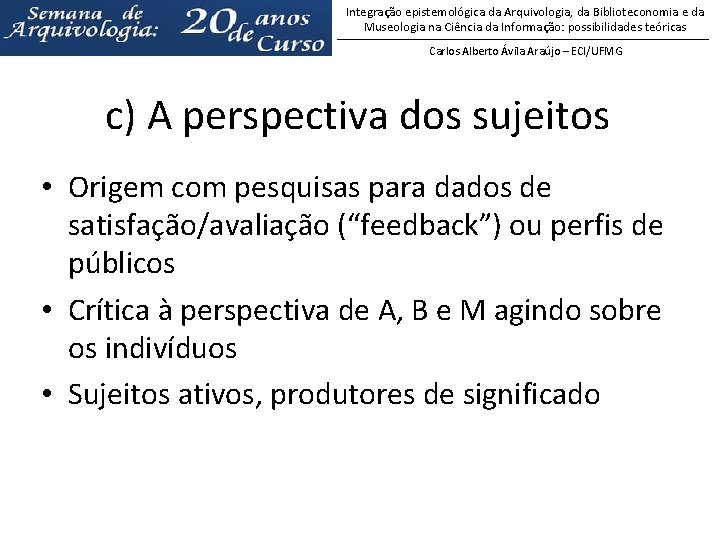 Semana de Arquivologia: 20 anos de Curso

Integração epistemológica da Arquivologia, da Biblioteconomia e da Museologia na Ciência da Informação: possibilidades teóricas

Carlos Alberto Ávila Araújo – ECI/UFMG

c) A perspectiva dos sujeitos

• Origem com pesquisas para dados de satisfação/avaliação (“feedback”) ou perfis de públicos

• Crítica à perspectiva de A, B e M agindo sobre os indivíduos

• Sujeitos ativos, produtores de significado